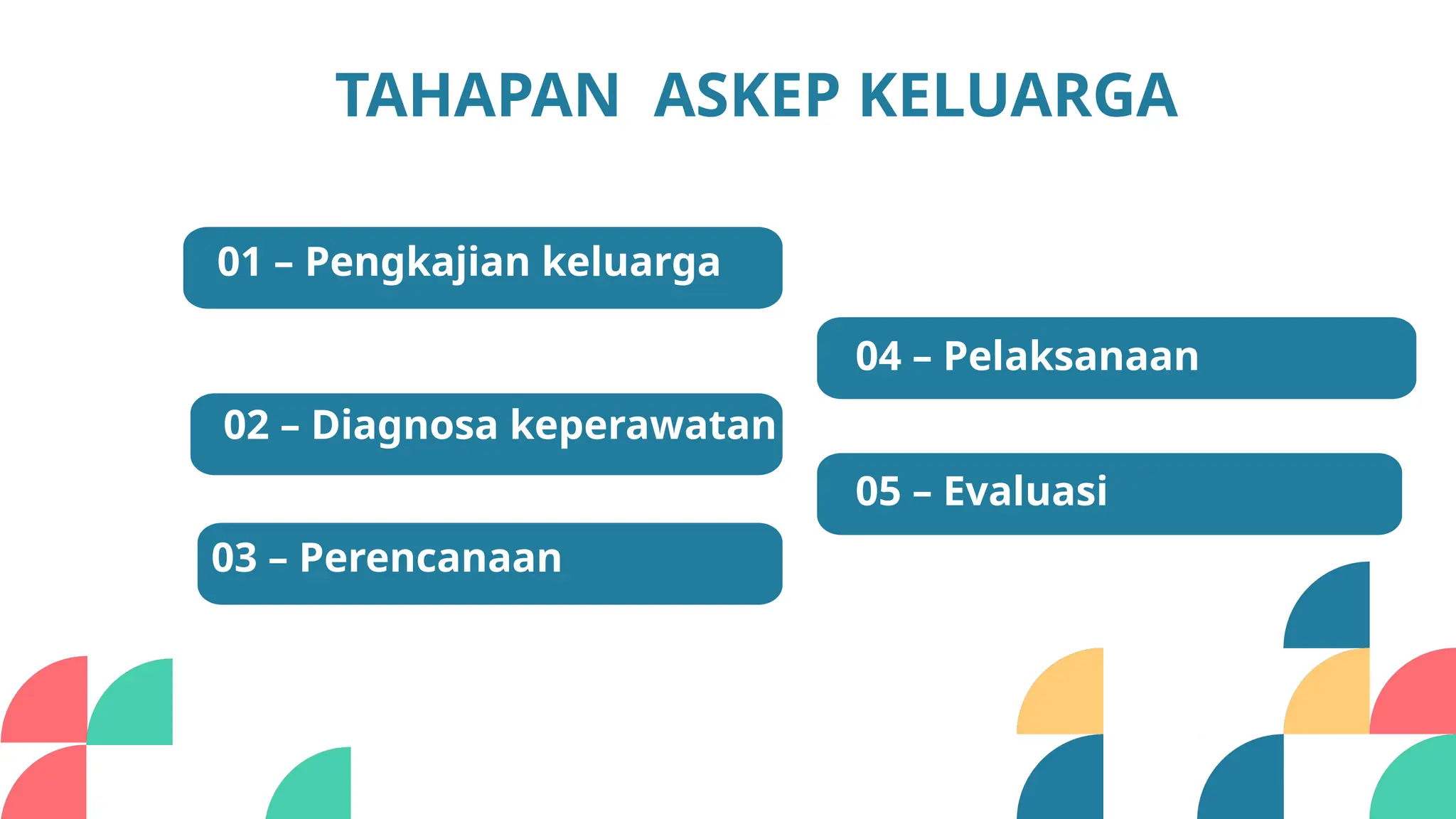 TAHAPAN  ASKEP KELUARGA

01 – Pengkajian keluarga

02 – Diagnosa keperawatan

03 – Perencanaan

04 – Pelaksanaan

05 – Evaluasi